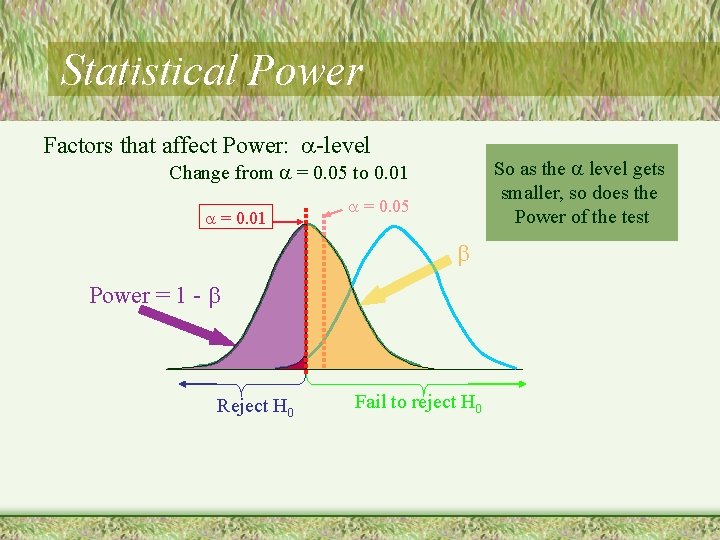 Statistical Power

Factors that affect Power: $\alpha$-level

Change from $\alpha$ = 0.05 to 0.01

So as the $\alpha$ level gets smaller, so does the Power of the test

$\alpha$ = 0.01

$\alpha$ = 0.05

$\beta$

Power = 1 - $\beta$

Reject $H_0$

Fail to reject $H_0$